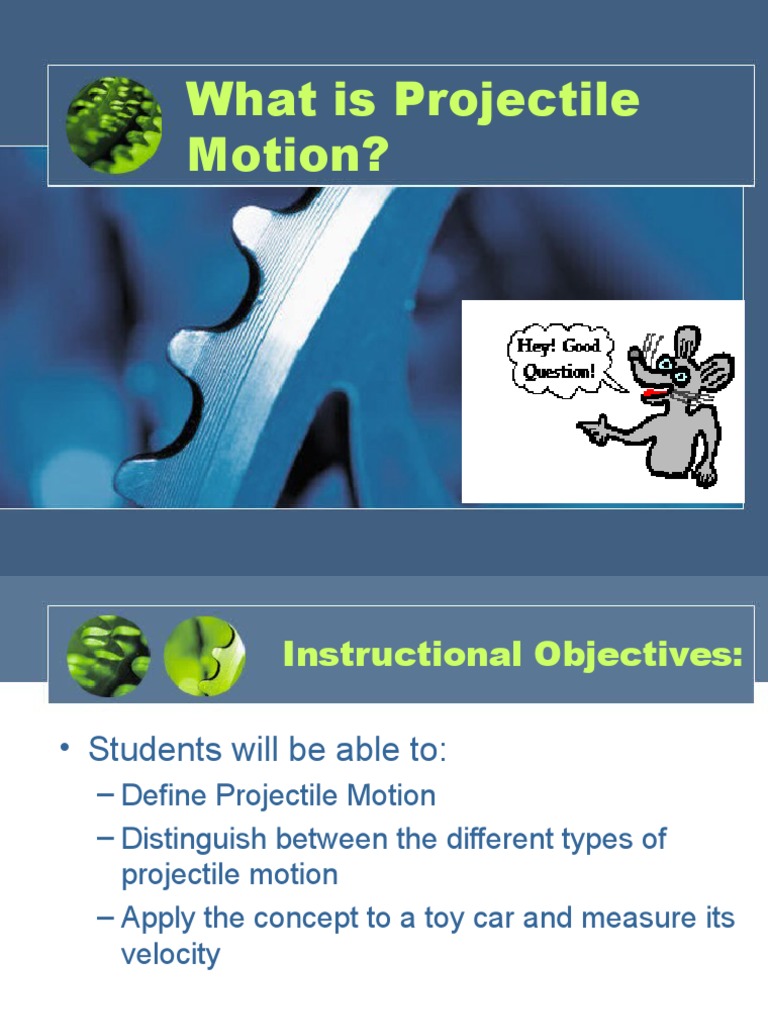 What is Projectile Motion?

Hey! Good Question!

Instructional Objectives:

• Students will be able to:
– Define Projectile Motion
– Distinguish between the different types of projectile motion
– Apply the concept to a toy car and measure its velocity